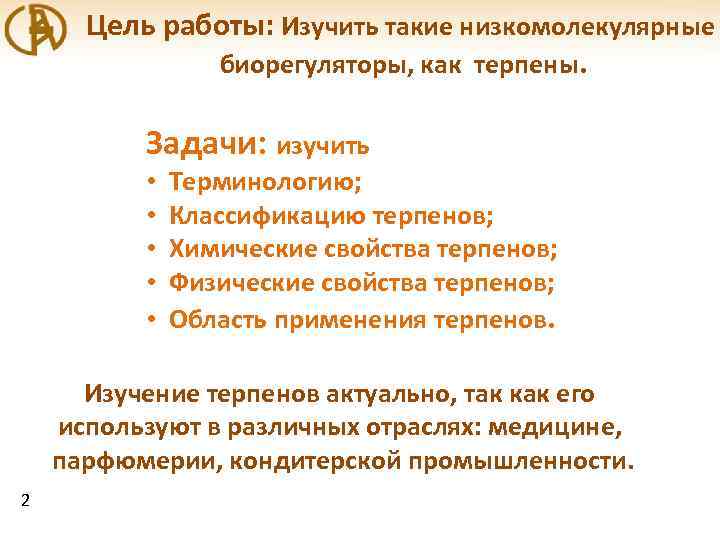 Цель работы: Изучить такие низкомолекулярные биорегуляторы, как терпены.

Задачи: изучить
• Терминологию;
• Классификацию терпенов;
• Химические свойства терпенов;
• Физические свойства терпенов;
• Область применения терпенов.

Изучение терпенов актуально, так как его используют в различных отраслях: медицине, парфюмерии, кондитерской промышленности.

2